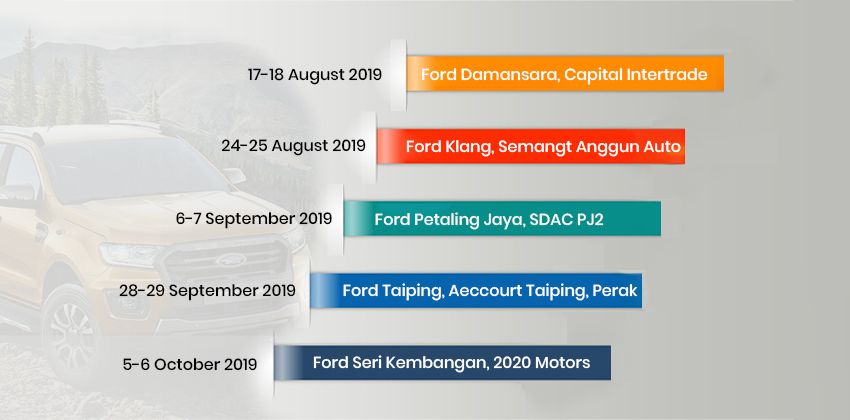 17-18 August 2019
Ford Damansara, Capital Intertrade

24-25 August 2019
Ford Klang, Semangt Anggun Auto

6-7 September 2019
Ford Petaling Jaya, SDAC PJ2

28-29 September 2019
Ford Taiping, Aeccourt Taiping, Perak

5-6 October 2019
Ford Seri Kembangan, 2020 Motors